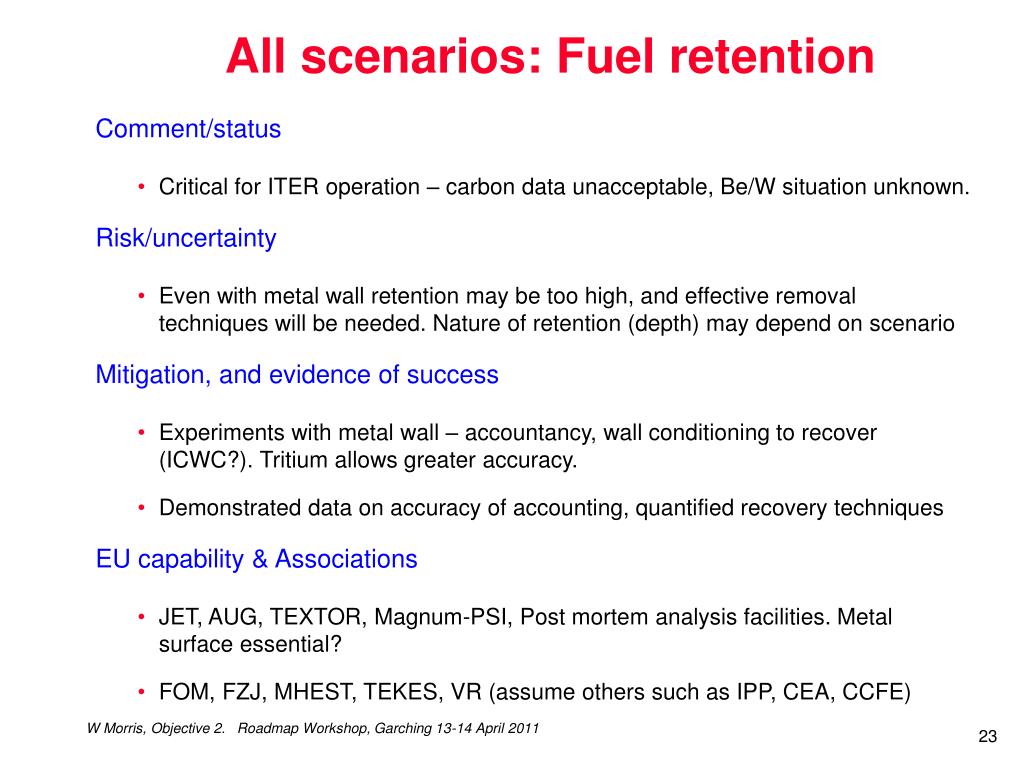 All scenarios: Fuel retention

Comment/status

• Critical for ITER operation – carbon data unacceptable, Be/W situation unknown.

Risk/uncertainty

• Even with metal wall retention may be too high, and effective removal techniques will be needed. Nature of retention (depth) may depend on scenario

Mitigation, and evidence of success

• Experiments with metal wall – accountancy, wall conditioning to recover (ICWC?). Tritium allows greater accuracy.

• Demonstrated data on accuracy of accounting, quantified recovery techniques

EU capability & Associations

• JET, AUG, TEXTOR, Magnum-PSI, Post mortem analysis facilities. Metal surface essential?

• FOM, FZJ, MHEST, TEKES, VR (assume others such as IPP, CEA, CCFE)

W Morris, Objective 2. Roadmap Workshop, Garching 13-14 April 2011

23